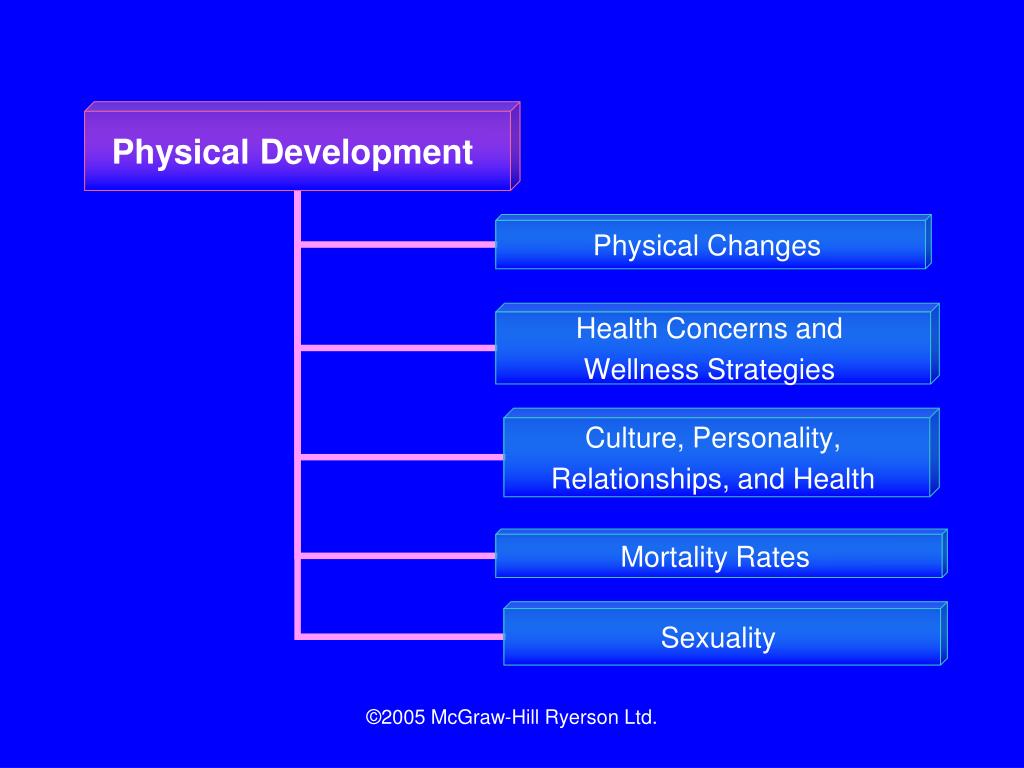 Physical Development

Physical Changes

Health Concerns and Wellness Strategies

Culture, Personality, Relationships, and Health

Mortality Rates

Sexuality

©2005 McGraw-Hill Ryerson Ltd.